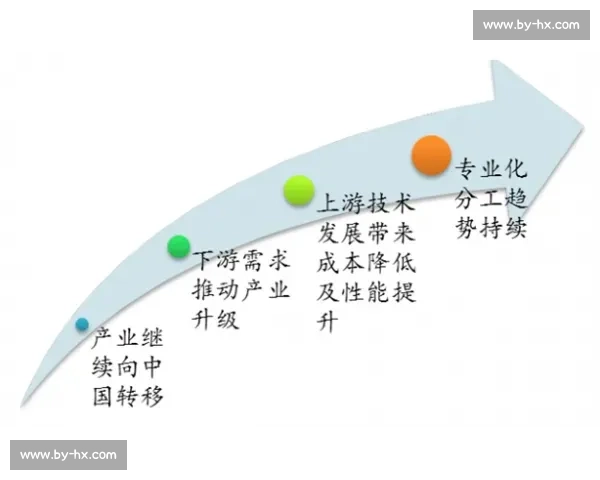 www.by-hx.com

产业继续向中国转移

下游需求推动产业升级

上游技术发展带来成本降低及性能提升

专业化分工趋势持续

www.by-hx.com